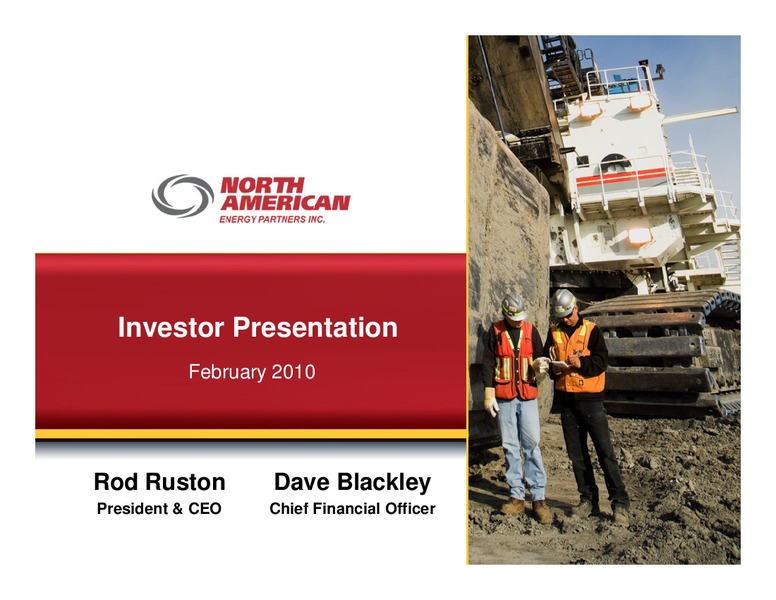 NORTH AMERICAN
ENERGY PARTNERS INC.

Investor Presentation

February 2010

Rod Ruston
President & CEO

Dave Blackley
Chief Financial Officer